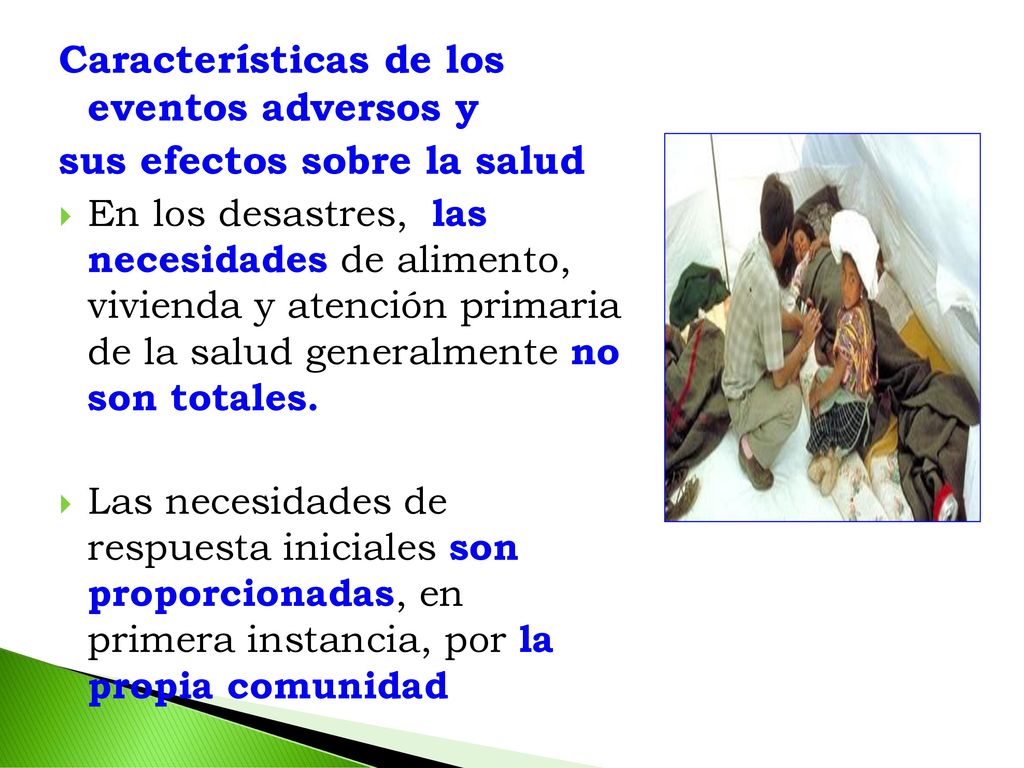 Características de los eventos adversos y
sus efectos sobre la salud

En los desastres, las necesidades de alimento, vivienda y atención primaria de la salud generalmente no son totales.

Las necesidades de respuesta iniciales son proporcionadas, en primera instancia, por la propia comunidad